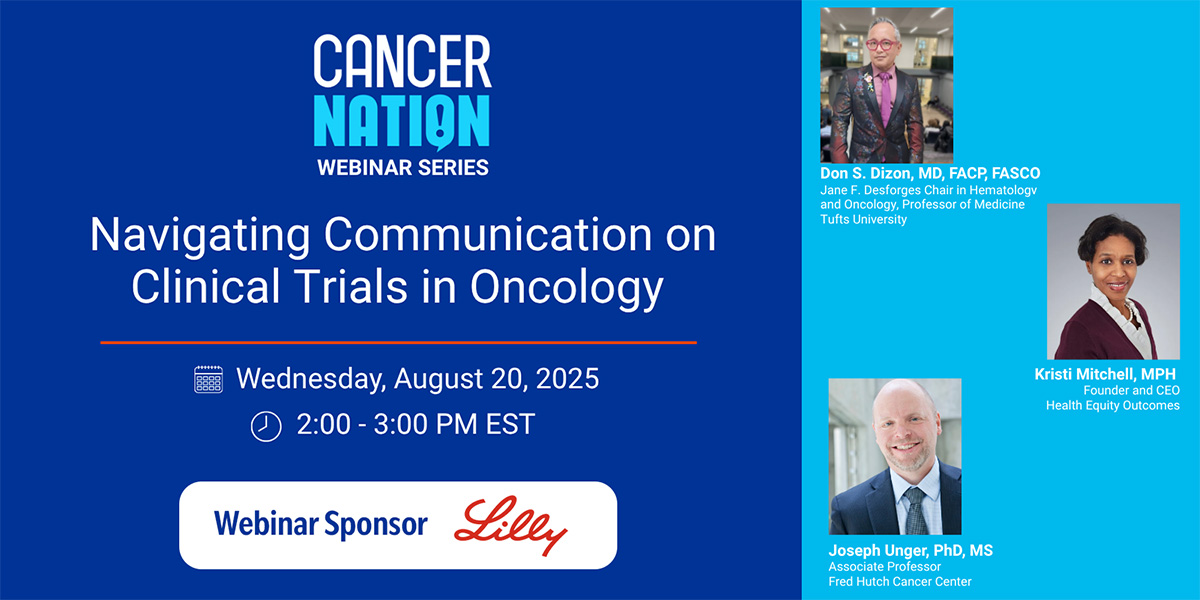 CANCER NATION
WEBINAR SERIES

Navigating Communication on Clinical Trials in Oncology

Wednesday, August 20, 2025

2:00 - 3:00 PM EST

Webinar Sponsor Lilly

Don S. Dizon, MD, FACP, FASCO
Jane F. Desforges Chair in Hematology and Oncology, Professor of Medicine
Tufts University

Kristi Mitchell, MPH
Founder and CEO
Health Equity Outcomes

Joseph Unger, PhD, MS
Associate Professor
Fred Hutch Cancer Center